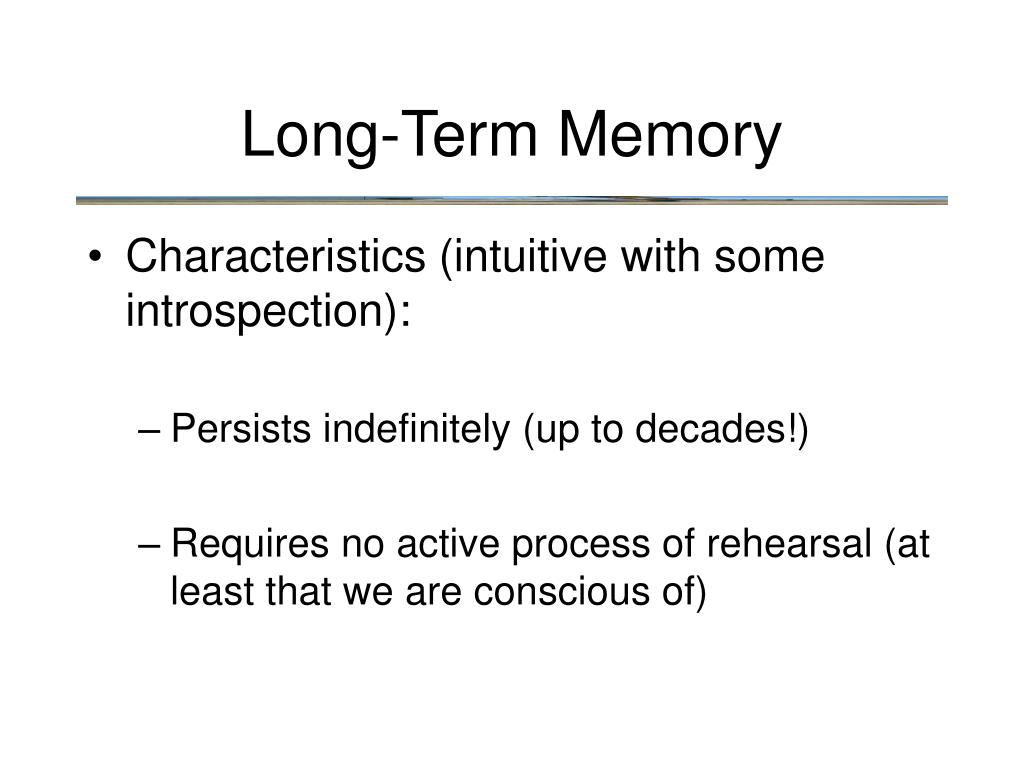 Long-Term Memory

• Characteristics (intuitive with some introspection):

– Persists indefinitely (up to decades!)

– Requires no active process of rehearsal (at least that we are conscious of)